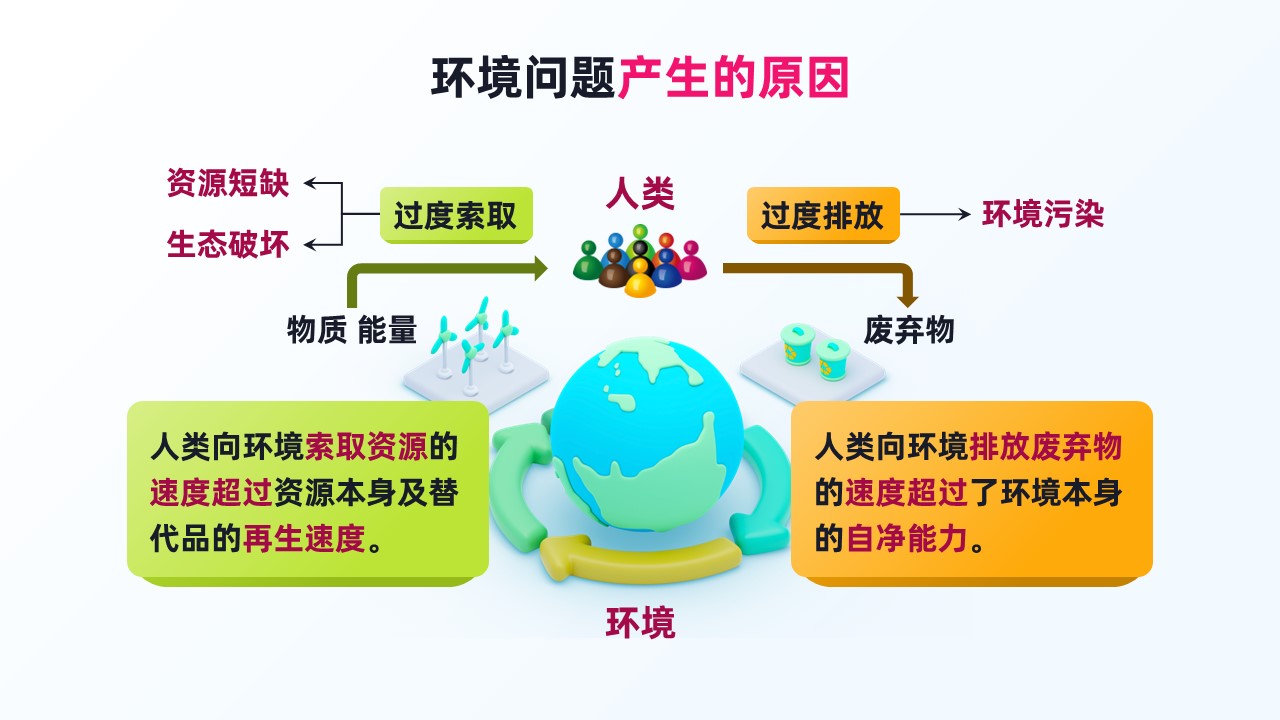 环境问题产生的原因

资源短缺

生态破坏

过度索取

人类

过度排放

环境污染

物质 能量

废弃物

人类向环境索取资源的速度超过资源本身及替代品的再生速度。

人类向环境排放废弃物的速度超过了环境本身的自净能力。

环境